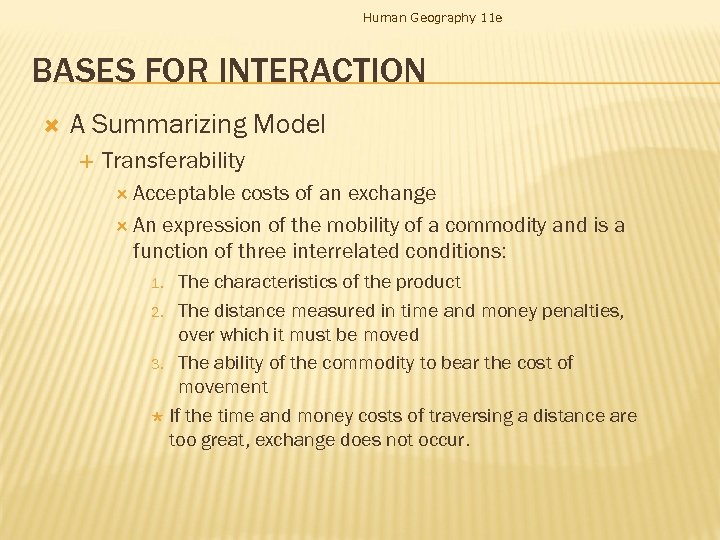 Human Geography 11e

BASES FOR INTERACTION

A Summarizing Model

Transferability

Acceptable costs of an exchange

An expression of the mobility of a commodity and is a function of three interrelated conditions:

1. The characteristics of the product
2. The distance measured in time and money penalties, over which it must be moved
3. The ability of the commodity to bear the cost of movement

If the time and money costs of traversing a distance are too great, exchange does not occur.